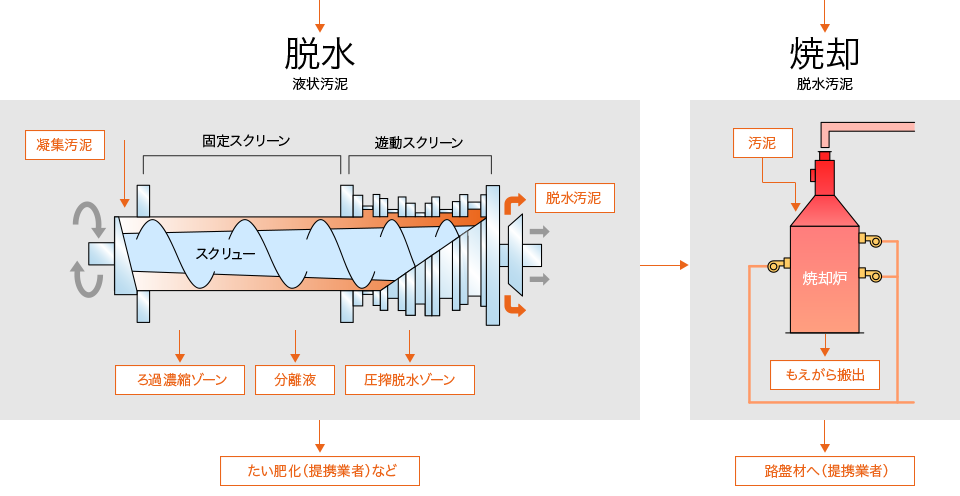 脱水
液状汚泥

凝集汚泥

固定スクリーン

遊動スクリーン

スクリュー

脱水汚泥

ろ過濃縮ゾーン

分離液

圧搾脱水ゾーン

たい肥化（提携業者）など

焼却
脱水汚泥

汚泥

焼却炉

もえがら搬出

路盤材へ（提携業者）